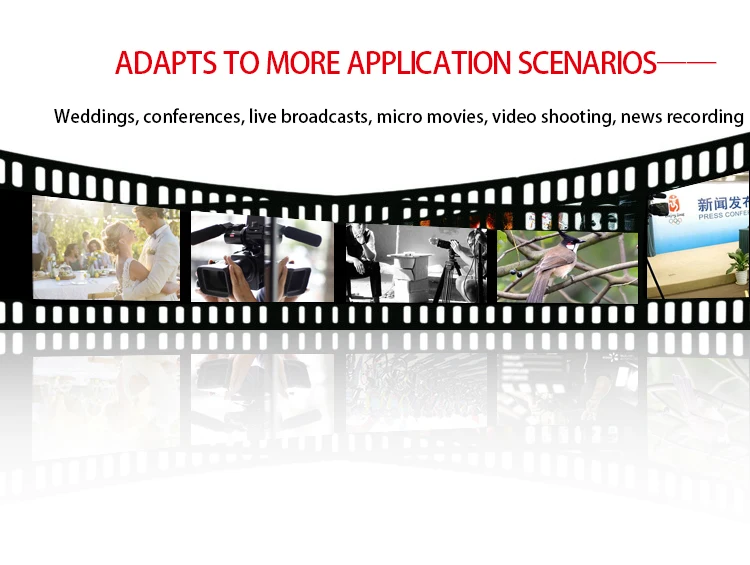 ADAPTS TO MORE APPLICATION SCENARIOS——

Weddings, conferences, live broadcasts, micro movies, video shooting, news recording

新闻发布
PRESS CONFE